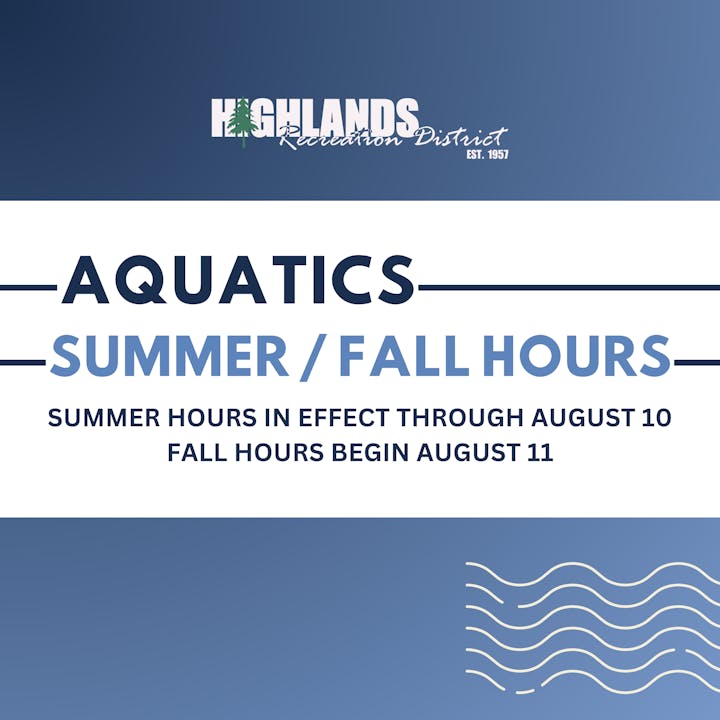 HIGHLANDS
Recreation District
EST. 1957

AQUATICS
SUMMER / FALL HOURS

SUMMER HOURS IN EFFECT THROUGH AUGUST 10
FALL HOURS BEGIN AUGUST 11